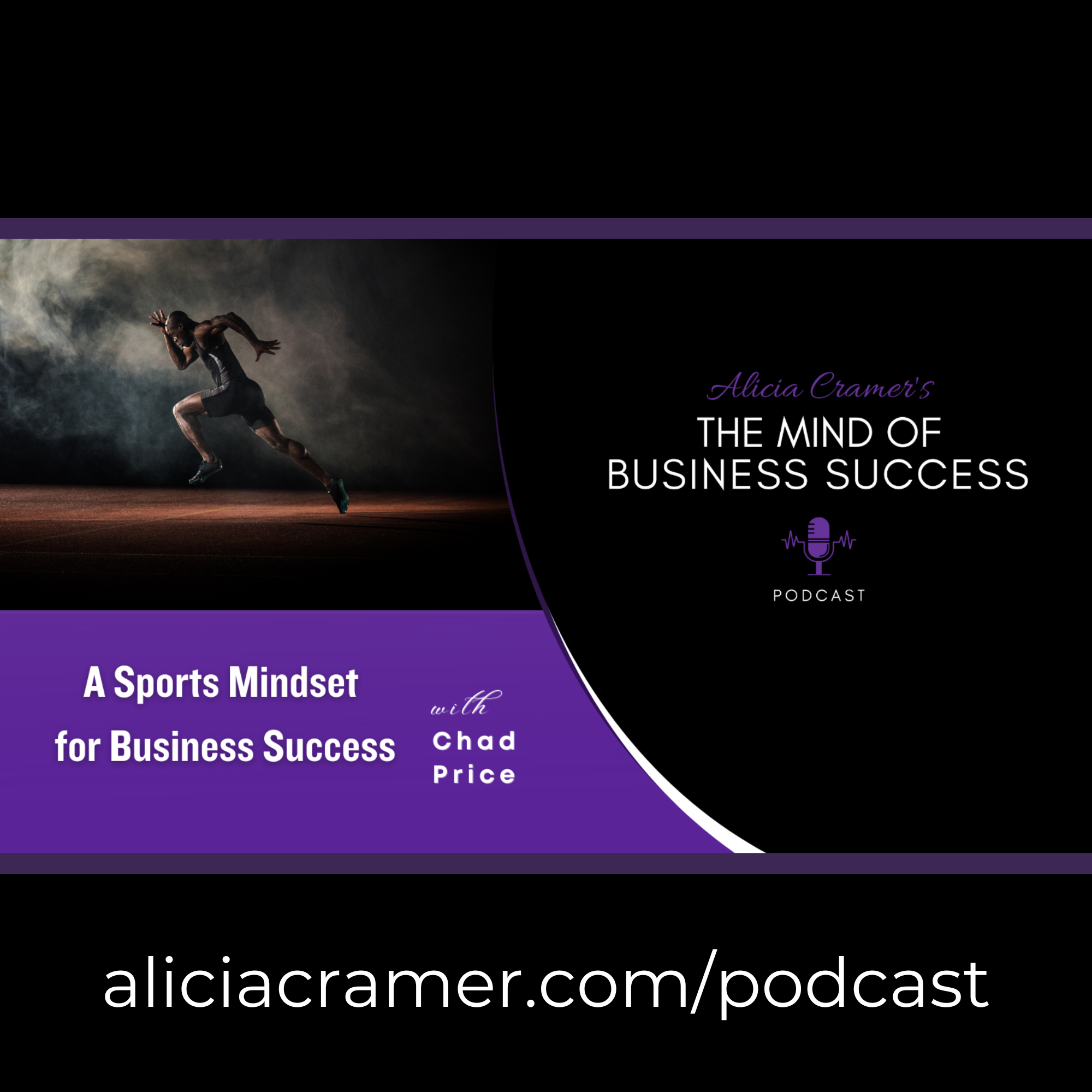 Alicia Cramer's
THE MIND OF BUSINESS SUCCESS

PODCAST

A Sports Mindset for Business Success

with
Chad Price

aliciacramer.com/podcast